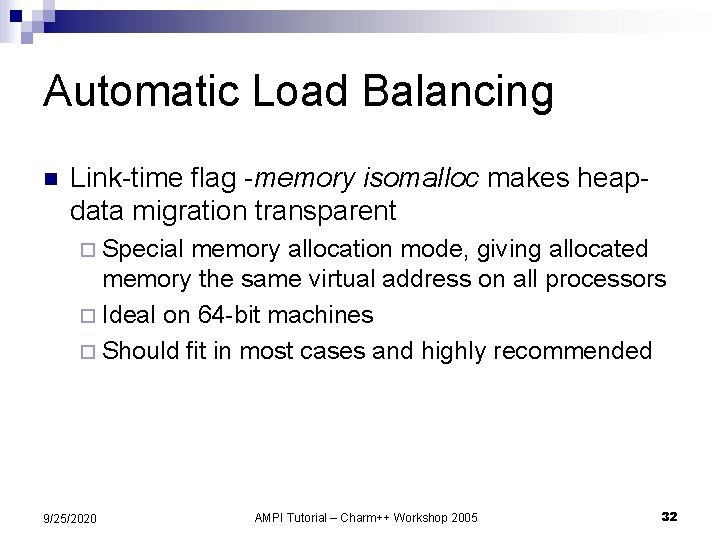 Automatic Load Balancing

Link-time flag -memory isomalloc makes heap-data migration transparent

Special memory allocation mode, giving allocated memory the same virtual address on all processors

Ideal on 64-bit machines

Should fit in most cases and highly recommended

9/25/2020

AMPI Tutorial – Charm++ Workshop 2005

32